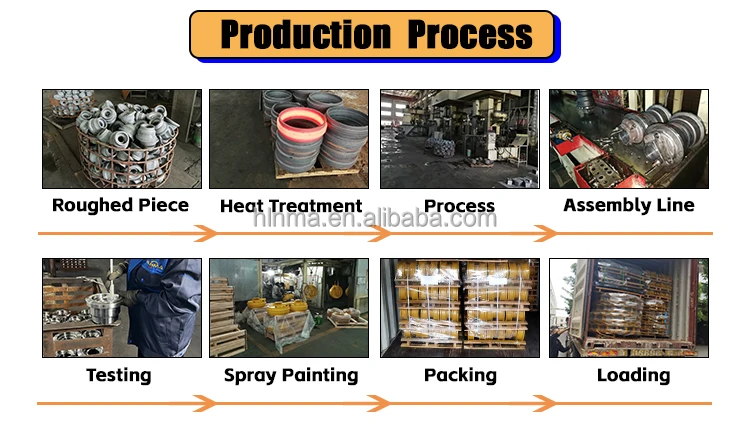 Production Process

Roughed Piece

Heat Treatment

Process

Assembly Line

hlnma.en.alibaba.com

Testing

Spray Painting

Packing

Loading